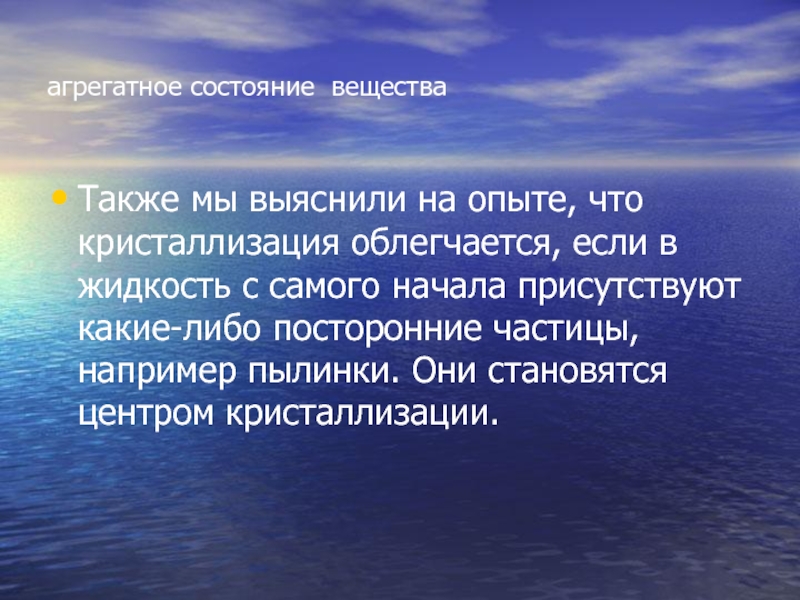 агрегатное состояние вещества

• Также мы выяснили на опыте, что кристаллизация облегчается, если в жидкость с самого начала присутствуют какие-либо посторонние частицы, например пылинки. Они становятся центром кристаллизации.